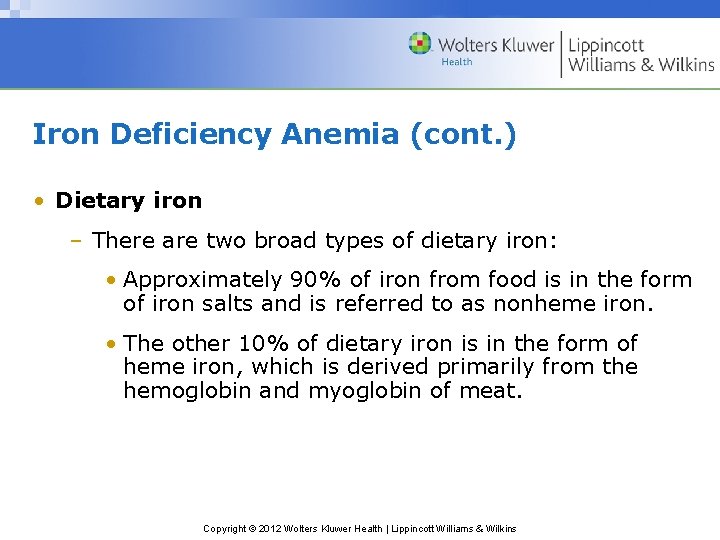 Wolters Kluwer
Health
Lippincott
Williams & Wilkins

Iron Deficiency Anemia (cont.)

• Dietary iron

– There are two broad types of dietary iron:

• Approximately 90% of iron from food is in the form of iron salts and is referred to as nonheme iron.

• The other 10% of dietary iron is in the form of heme iron, which is derived primarily from the hemoglobin and myoglobin of meat.

Copyright © 2012 Wolters Kluwer Health | Lippincott Williams & Wilkins